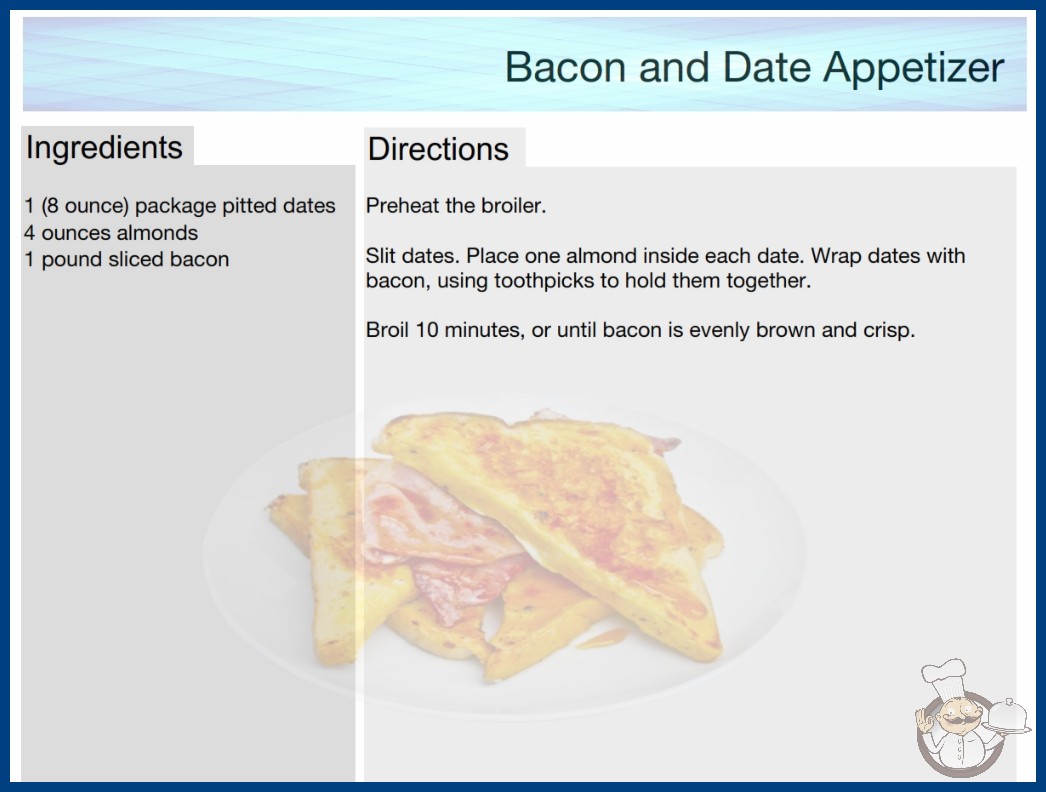 Bacon and Date Appetizer

Ingredients

1 (8 ounce) package pitted dates
4 ounces almonds
1 pound sliced bacon

Directions

Preheat the broiler.

Slit dates. Place one almond inside each date. Wrap dates with bacon, using toothpicks to hold them together.

Broil 10 minutes, or until bacon is evenly brown and crisp.